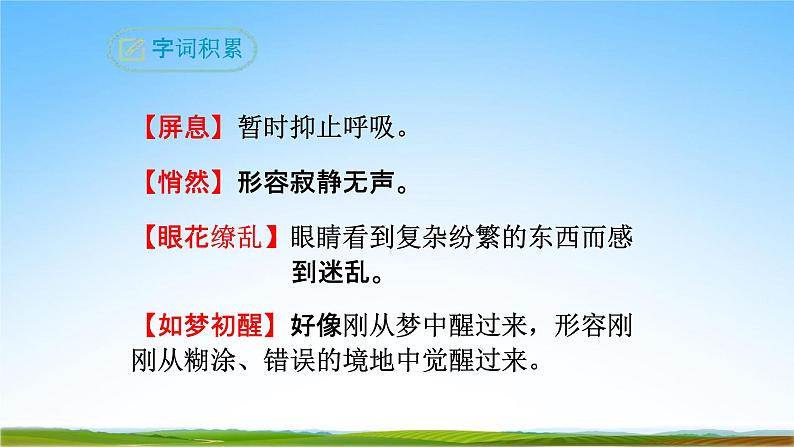 字词积累

【屏息】暂时抑止呼吸。

【悄然】形容寂静无声。

【眼花缭乱】眼睛看到复杂纷繁的东西而感到迷乱。

【如梦初醒】好像刚从梦中醒过来，形容刚刚从糊涂、错误的境地中觉醒过来。